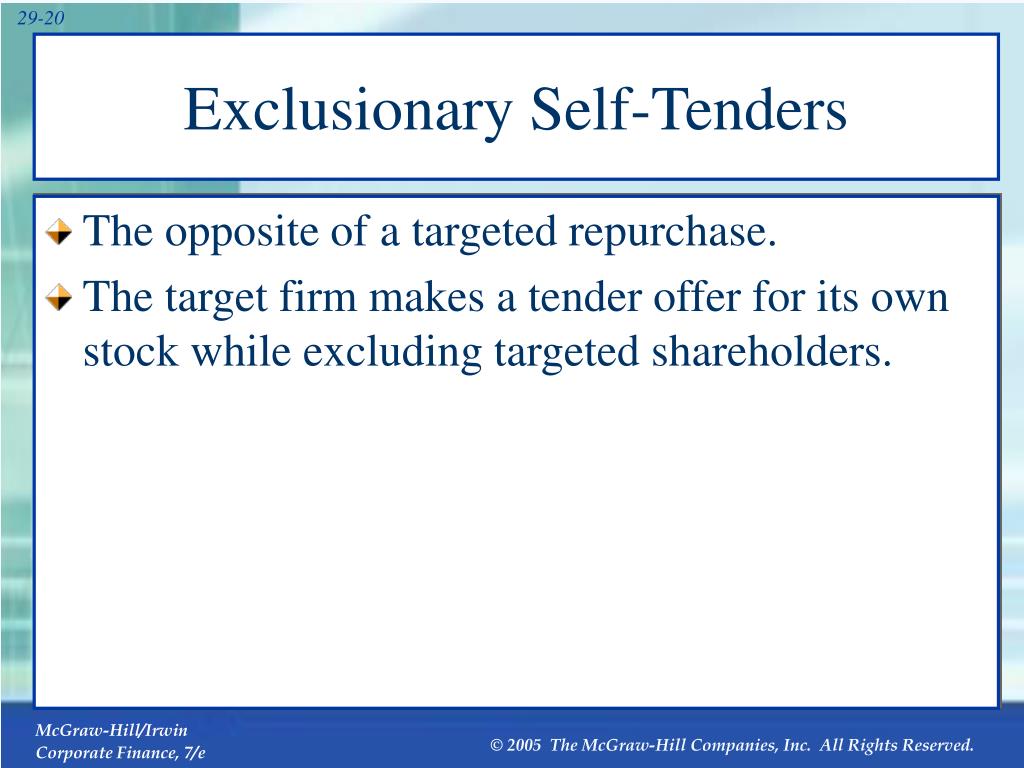 29-20

Exclusionary Self-Tenders

The opposite of a targeted repurchase.

The target firm makes a tender offer for its own stock while excluding targeted shareholders.

McGraw-Hill/Irwin
Corporate Finance, 7/e

© 2005 The McGraw-Hill Companies, Inc. All Rights Reserved.